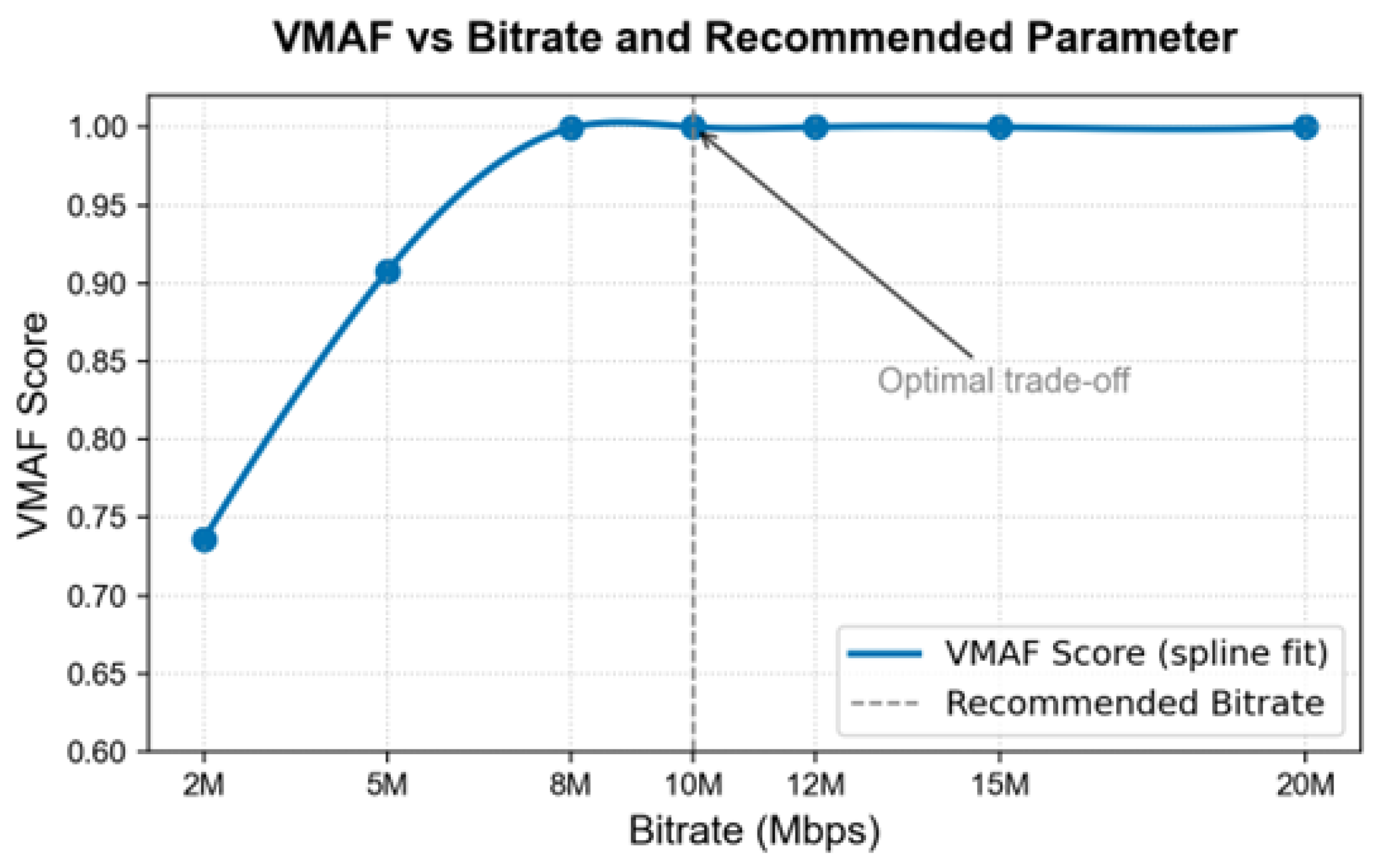 VMAF vs Bitrate and Recommended Parameter

VMAF Score

1.00
0.95
0.90
0.85
0.80
0.75
0.70
0.65
0.60

Optimal trade-off

VMAF Score (spline fit)
Recommended Bitrate

2M
5M
8M
10M
12M
15M
20M

Bitrate (Mbps)